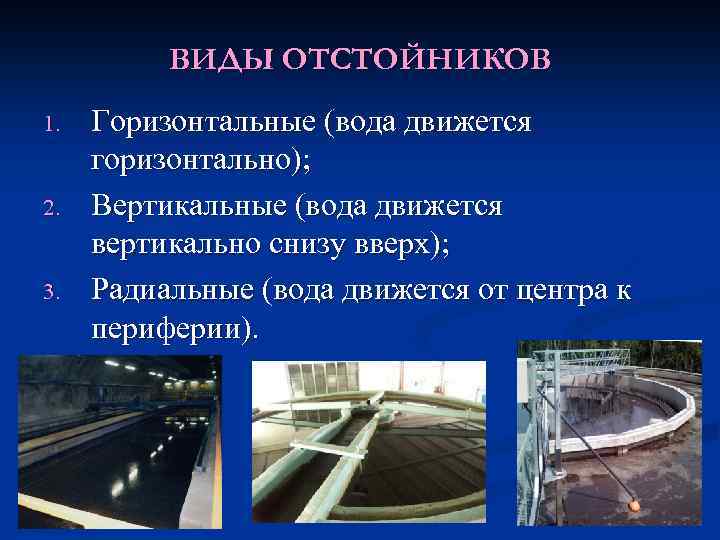 ВИДЫ ОТСТОЙНИКОВ

1. Горизонтальные (вода движется горизонтально);
2. Вертикальные (вода движется вертикально снизу вверх);
3. Радиальные (вода движется от центра к периферии).